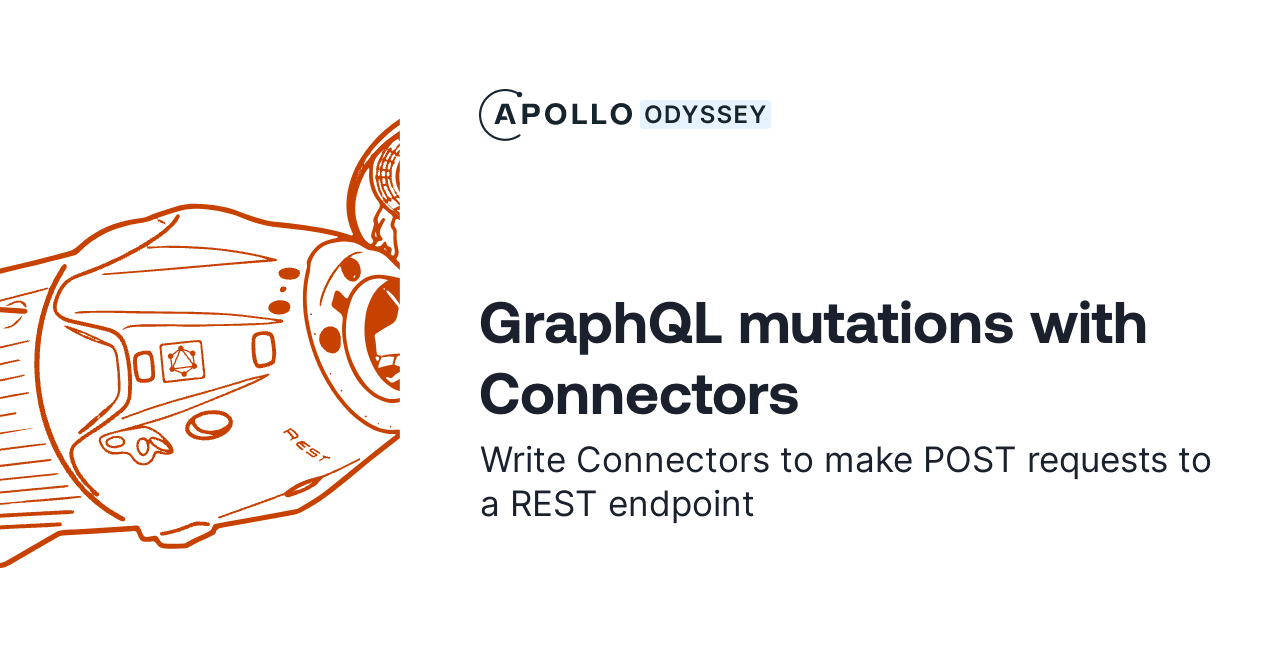 REST

APOLLO ODYSSEY

GraphQL mutations with Connectors

Write Connectors to make POST requests to a REST endpoint